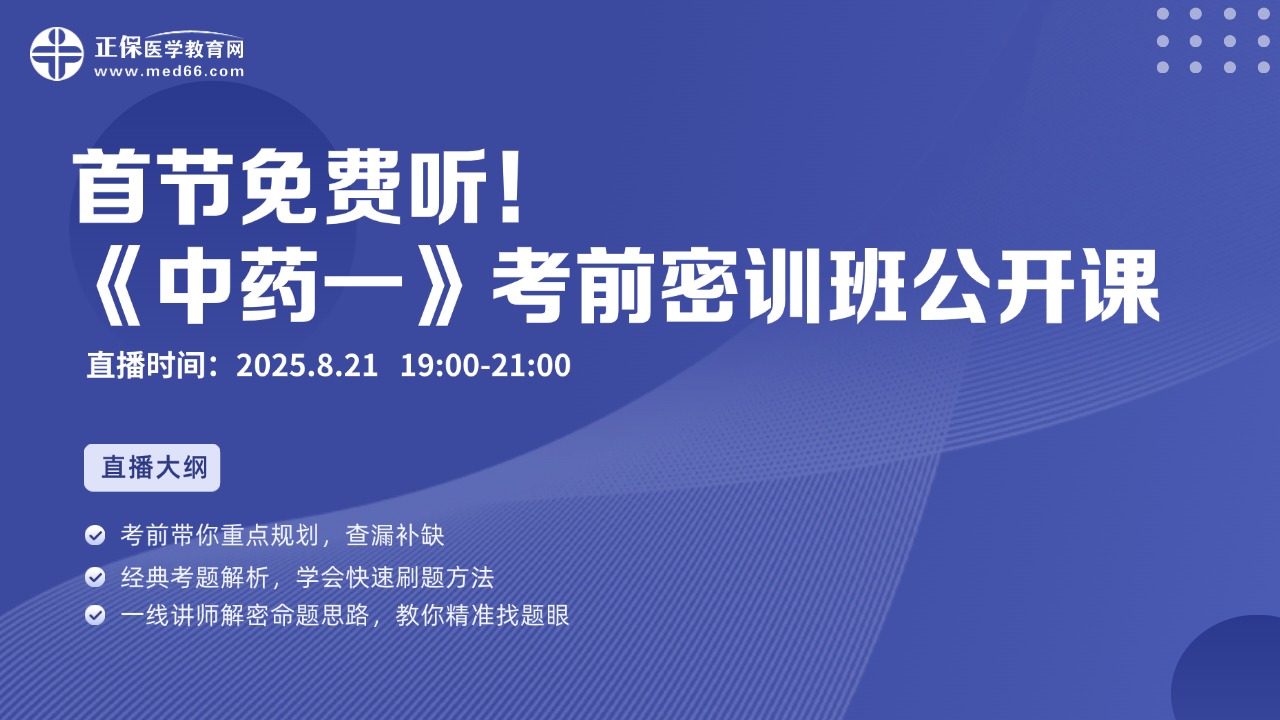 正保医学教育网
www.med66.com

首节免费听！
《中药一》考前密训班公开课
直播时间：2025.8.21 19:00-21:00

直播大纲

考前带你重点规划，查漏补缺
经典考题解析，学会快速刷题方法
一线讲师解密命题思路，教你精准找题眼